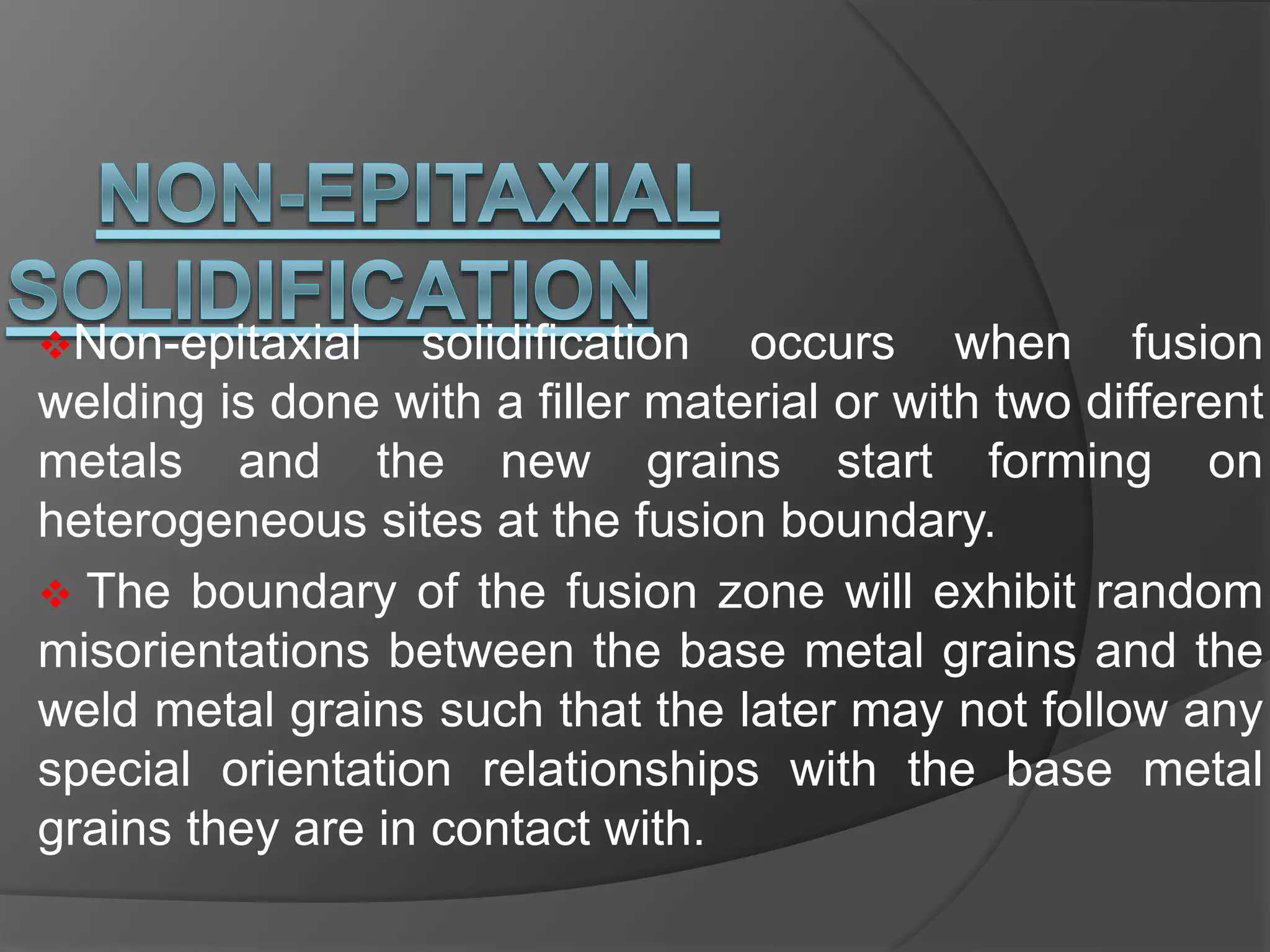 NON-EPITAXIAL SOLIDIFICATION

❖Non-epitaxial solidification occurs when fusion welding is done with a filler material or with two different metals and the new grains start forming on heterogeneous sites at the fusion boundary.

❖ The boundary of the fusion zone will exhibit random misorientations between the base metal grains and the weld metal grains such that the later may not follow any special orientation relationships with the base metal grains they are in contact with.